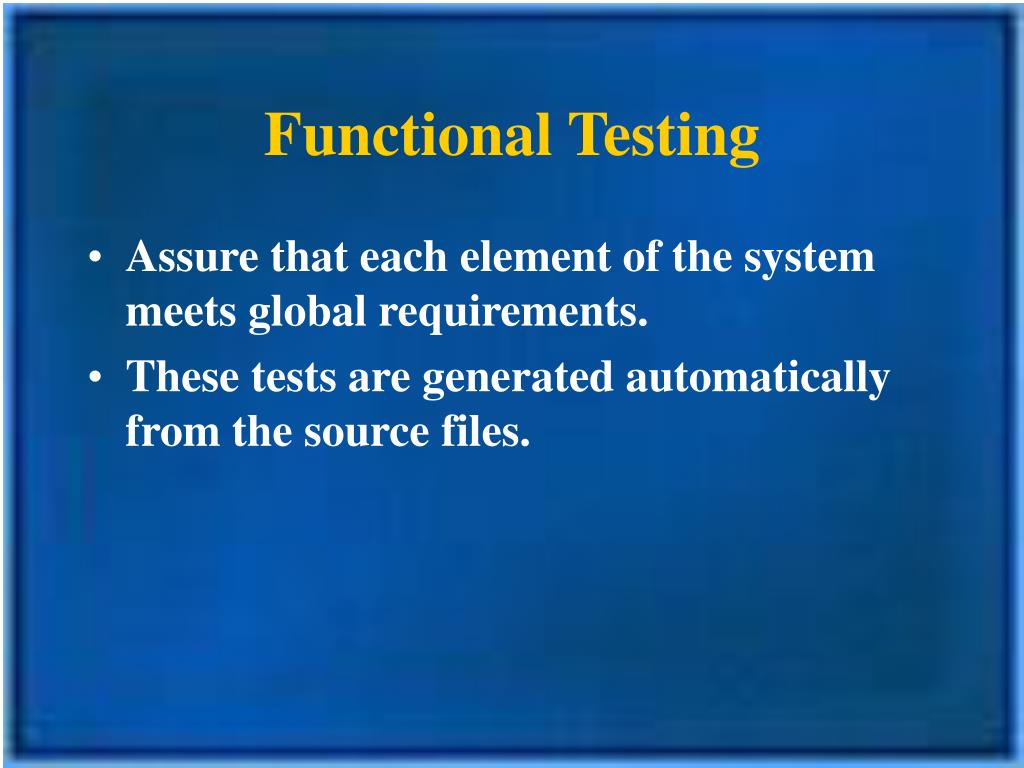 Functional Testing

• Assure that each element of the system meets global requirements.
• These tests are generated automatically from the source files.